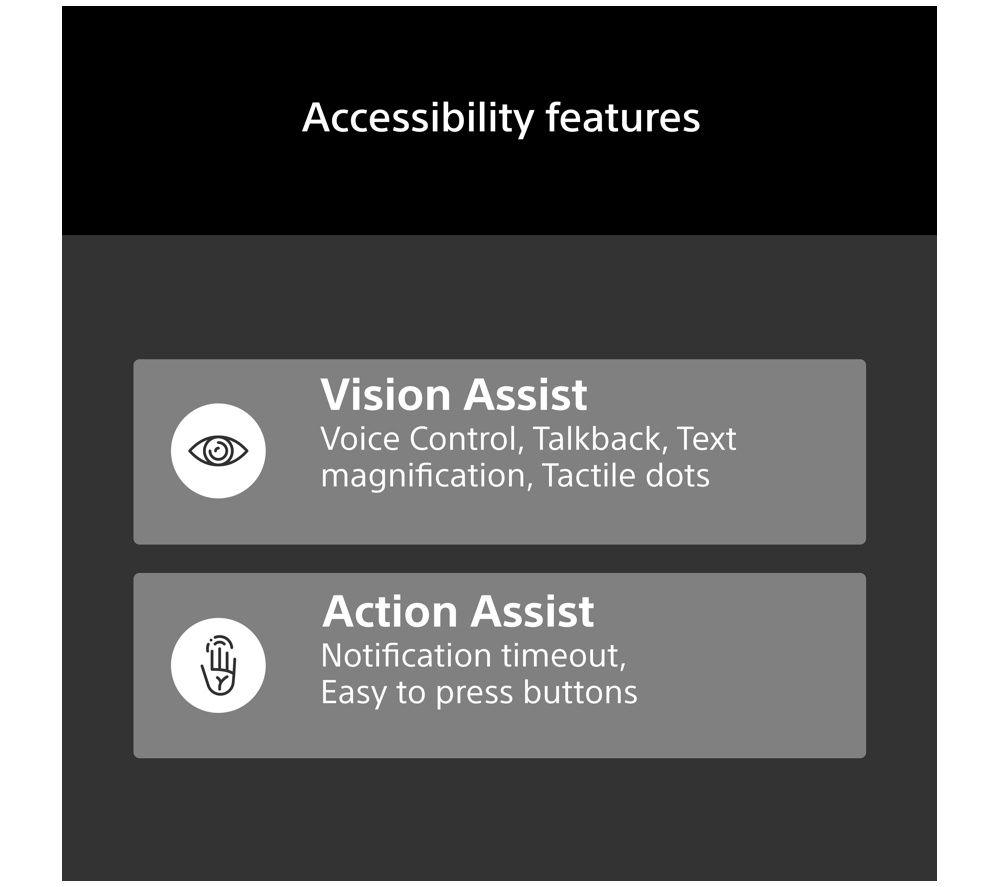 Accessibility features

Vision Assist
Voice Control, Talkback, Text magnification, Tactile dots

Action Assist
Notification timeout,
Easy to press buttons